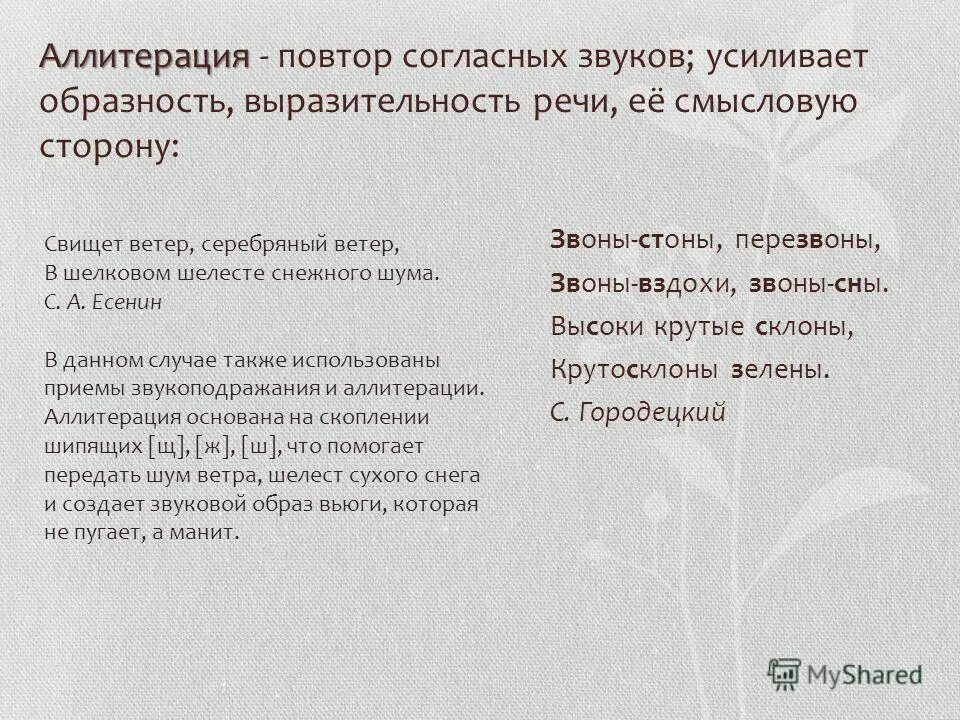 Аллитерация - повтор согласных звуков; усиливает образность, выразительность речи, её смысловую сторону:

Свищет ветер, серебряный ветер,
В шелковом шелесте снежного шума.
С. А. Есенин

В данном случае также использованы приемы звукоподражания и аллитерации. Аллитерация основана на скоплении шипящих [щ], [ж], [ш], что помогает передать шум ветра, шелест сухого снега и создает звуковой образ вьюги, которая не пугает, а манит.

Звоны-стоны, перезвоны,
Звоны-вздохи, звоны-сны.
Высоки крутые склоны,
Крутосклоны зелены.
С. Городецкий

MyShared